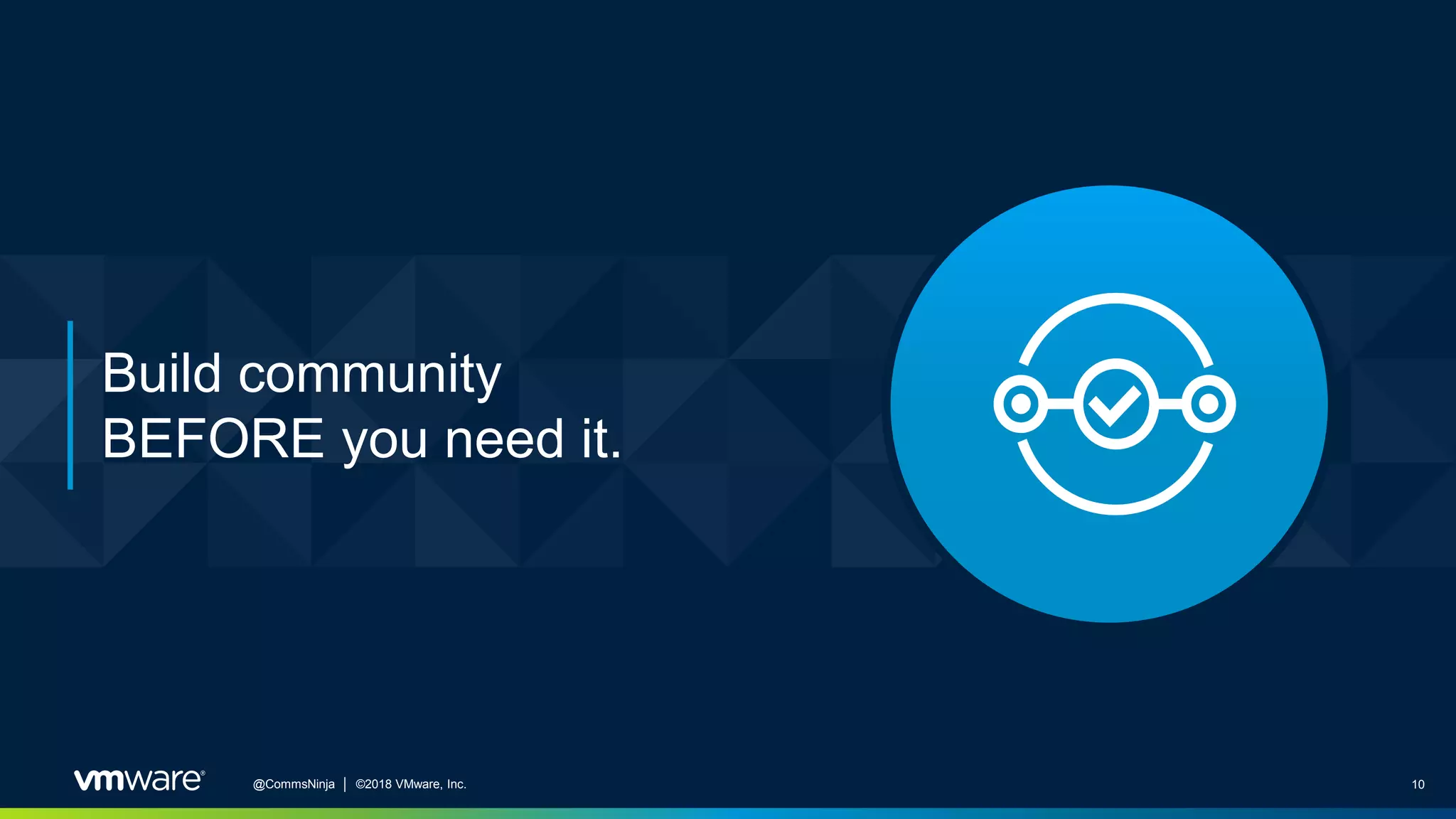 Build community
BEFORE you need it.

vmware®

@CommsNinja | ©2018 VMware, Inc.

10